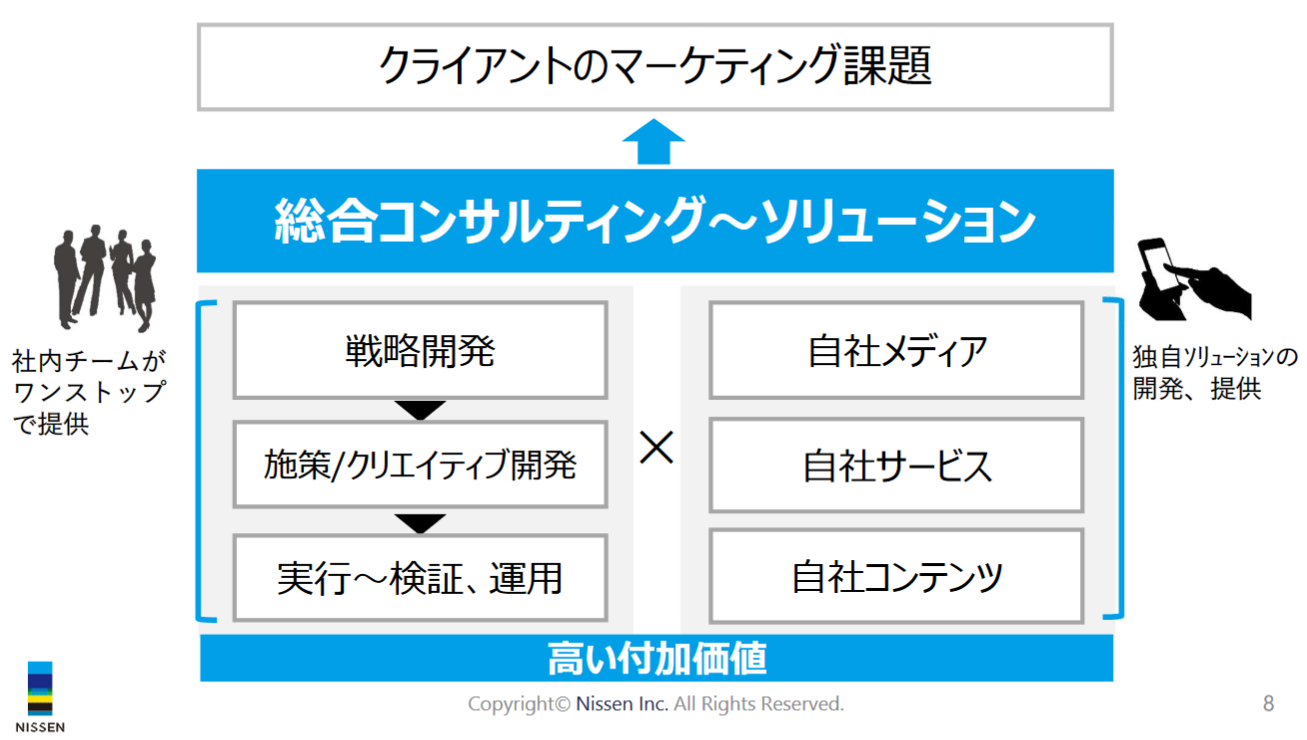 クライアントのマーケティング課題

総合コンサルティング～ソリューション

社内チームがワンストップで提供

戦略開発

施策/クリエイティブ開発

実行～検証、運用

×

自社メディア

自社サービス

自社コンテンツ

独自ソリューションの開発、提供

高い付加価値

NISSEN

Copyright© Nissen Inc. All Rights Reserved.

8